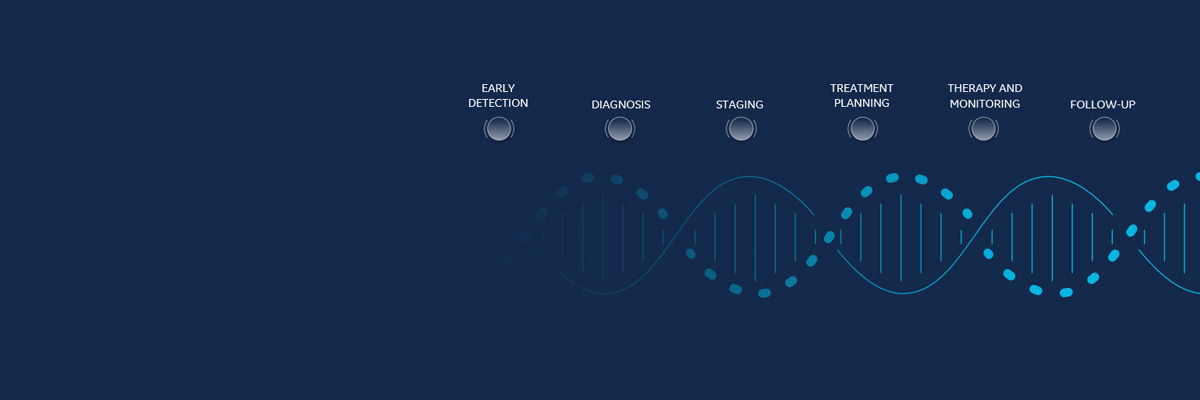 EARLY DETECTION

DIAGNOSIS

STAGING

TREATMENT PLANNING

THERAPY AND MONITORING

FOLLOW-UP